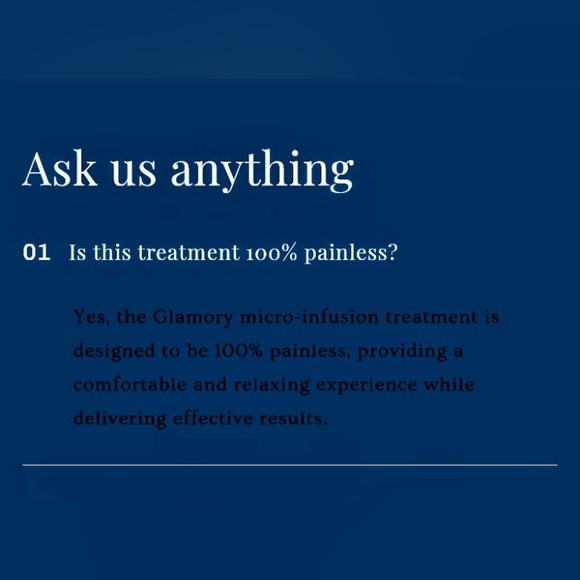 Ask us anything

01 Is this treatment 100% painless?

Yes, the Glamory micro-infusion treatment is designed to be 100% painless, providing a comfortable and relaxing experience while delivering effective results.